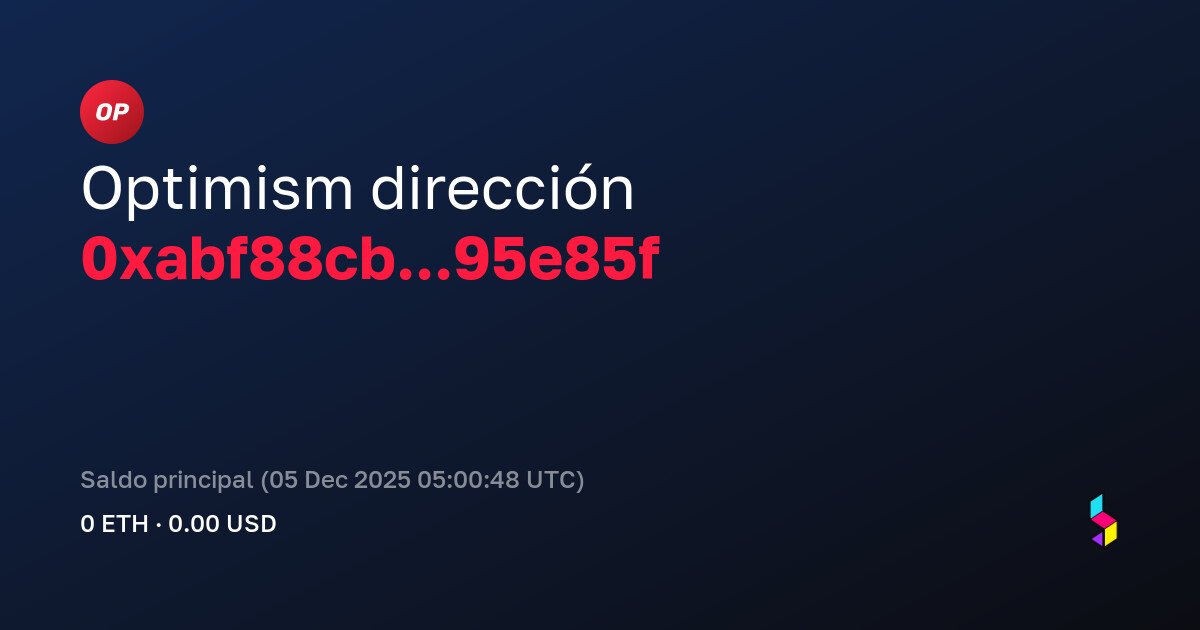 OP

Optimism dirección
0xabf88cb...95e85f

Saldo principal (05 Dec 2025 05:00:48 UTC)
0 ETH · 0.00 USD